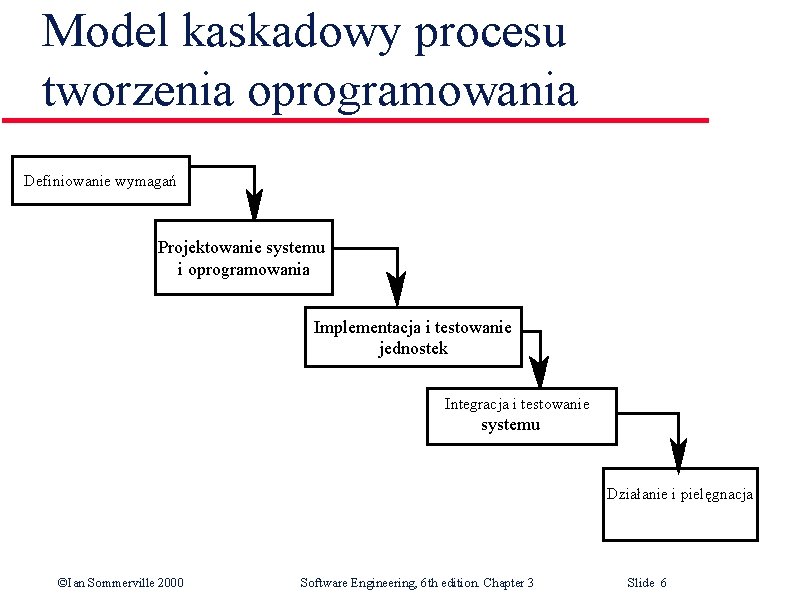 Model kaskadowy procesu tworzenia oprogramowania

Definiowanie wymagań

Projektowanie systemu i oprogramowania

Implementacja i testowanie jednostek

Integracja i testowanie systemu

Działanie i pielęgnacja

©Ian Sommerville 2000

Software Engineering, 6th edition. Chapter 3

Slide 6